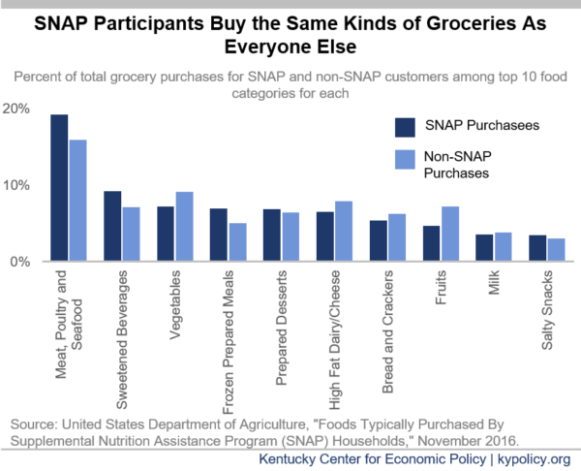 SNAP Participants Buy the Same Kinds of Groceries As Everyone Else

Percent of total grocery purchases for SNAP and non-SNAP customers among top 10 food categories for each

20%

10%

0%

SNAP Purchasees

Non-SNAP Purchases

Meat, Poultry and Seafood

Sweetened Beverages

Vegetables

Frozen Prepared Meals

Prepared Desserts

High Fat Dairy/Cheese

Bread and Crackers

Fruits

Milk

Salty Snacks

Source: United States Department of Agriculture, "Foods Typically Purchased By Supplemental Nutrition Assistance Program (SNAP) Households," November 2016.

Kentucky Center for Economic Policy | kypolicy.org